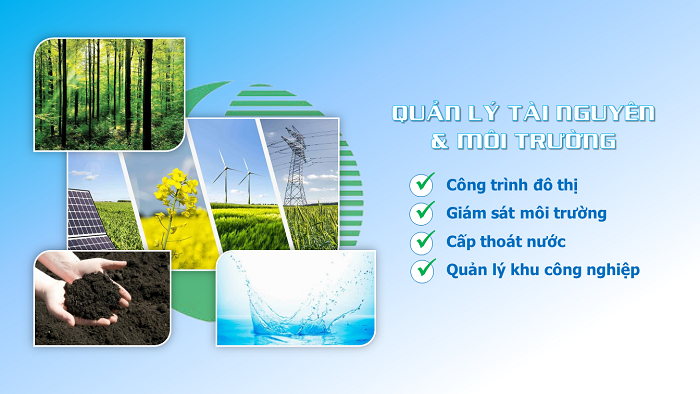 QUẢN LÝ TÀI NGUYÊN & MÔI TRƯỜNG

Công trình đô thị
Giám sát môi trường
Cấp thoát nước
Quản lý khu công nghiệp